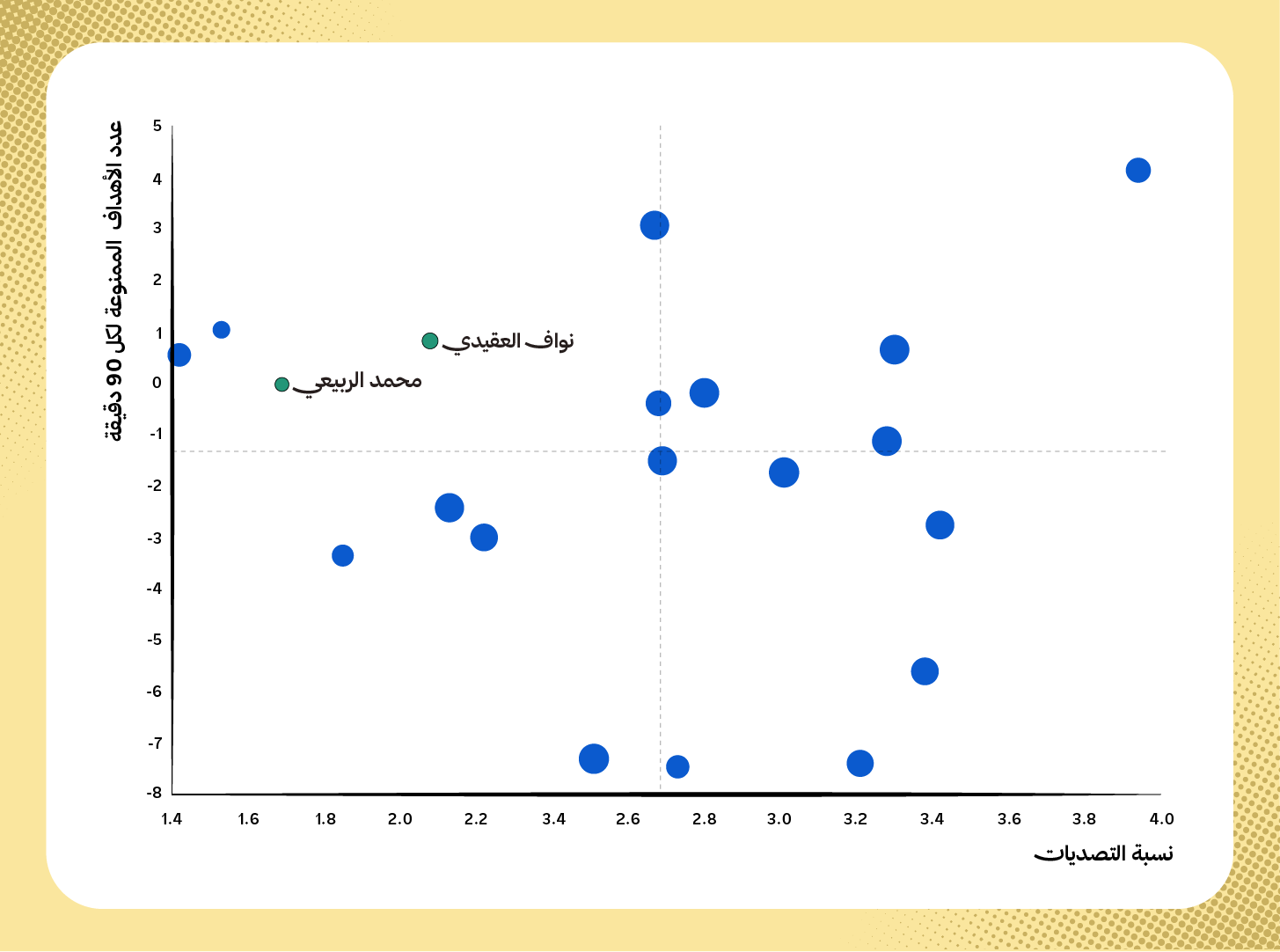 عدد الأهداف الممنوعة لكل 90 دقيقة

5
4
3
2
1
0
-1
-2
-3
-4
-5
-6
-7
-8

نواف العقيدي
محمد الربيعي

1.4
1.6
1.8
2.0
2.2
3.4
2.6
2.8
3.0
3.2
3.4
3.6
3.8
4.0

نسبة التصديات